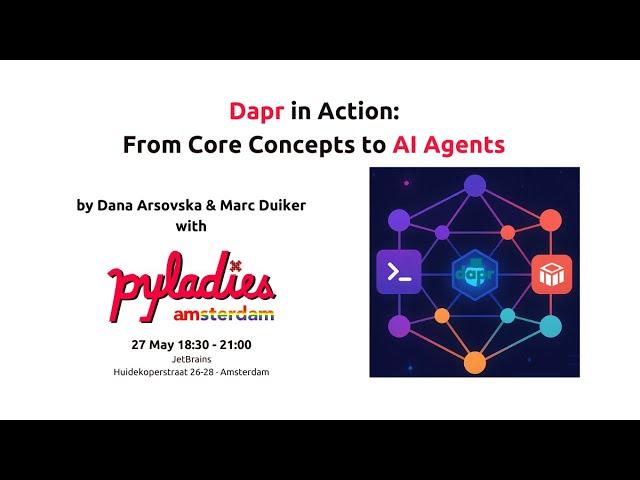 Dapr in Action:
From Core Concepts to AI Agents

by Dana Arsovska & Marc Duiker
with

pyladies
amsterdam

27 May 18:30 - 21:00
JetBrains
Huidekoperstraat 26-28 - Amsterdam

dapr